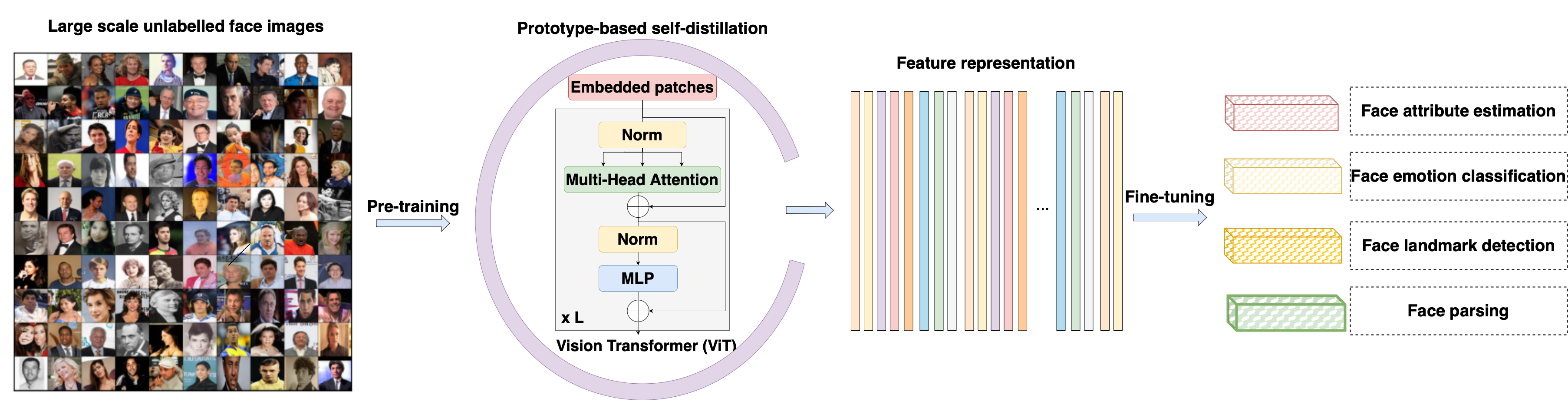 Large scale unlabelled face images

Pre-training

Prototype-based self-distillation

Embedded patches

Norm

Multi-Head Attention

Norm

MLP

x L

Vision Transformer (ViT)

Feature representation

...

Fine-tuning

Face attribute estimation

Face emotion classification

Face landmark detection

Face parsing